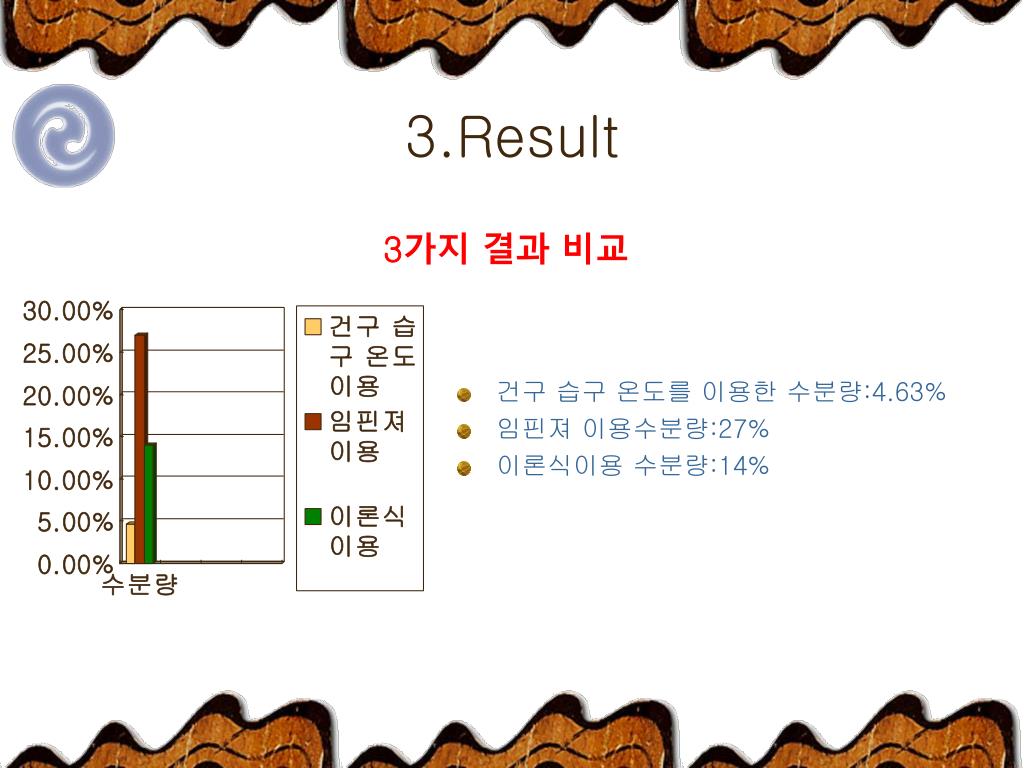 3.Result

3가지 결과 비교

30.00%
25.00%
20.00%
15.00%
10.00%
5.00%
0.00%
수분량

건구 습구 온도 이용
임핀져 이용
이론식 이용

건구 습구 온도를 이용한 수분량:4.63%
임핀져 이용수분량:27%
이론식이용 수분량:14%